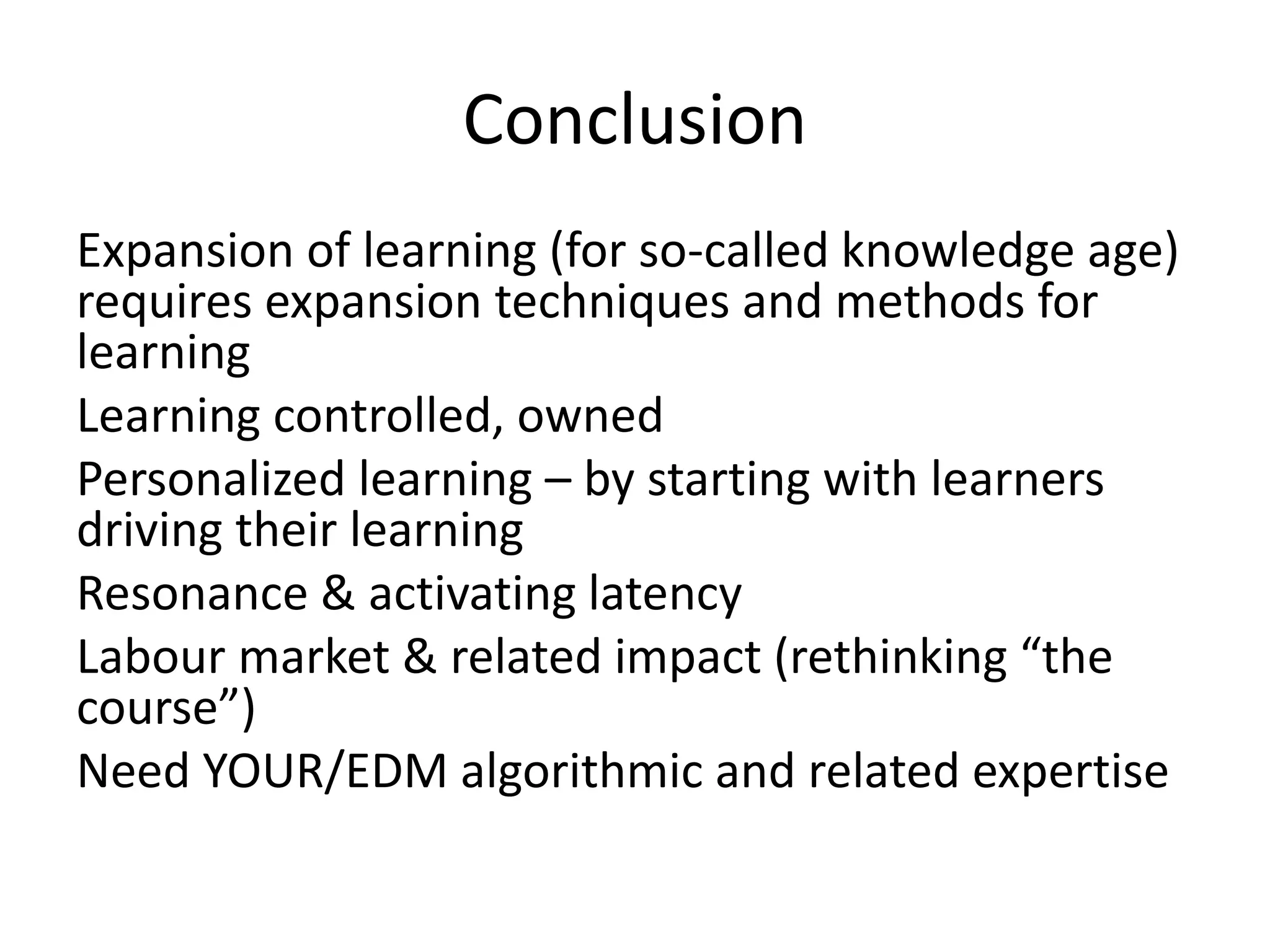 Conclusion

Expansion of learning (for so-called knowledge age) requires expansion techniques and methods for learning

Learning controlled, owned

Personalized learning – by starting with learners driving their learning

Resonance & activating latency

Labour market & related impact (rethinking “the course”)

Need YOUR/EDM algorithmic and related expertise